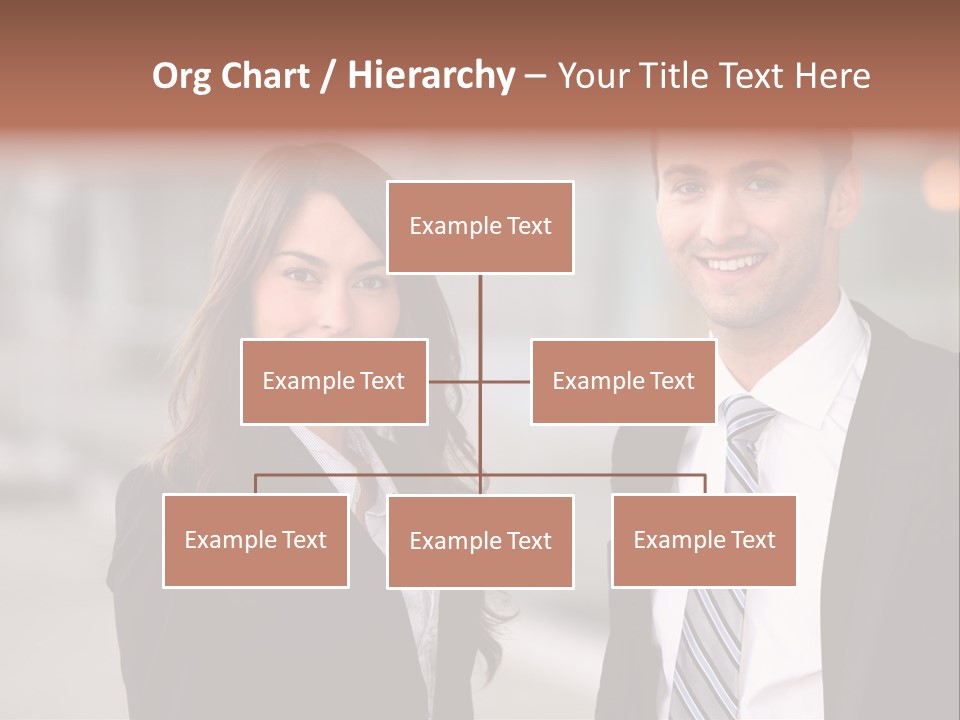 Org Chart / Hierarchy – Your Title Text Here

Example Text

Example Text

Example Text

Example Text

Example Text

Example Text